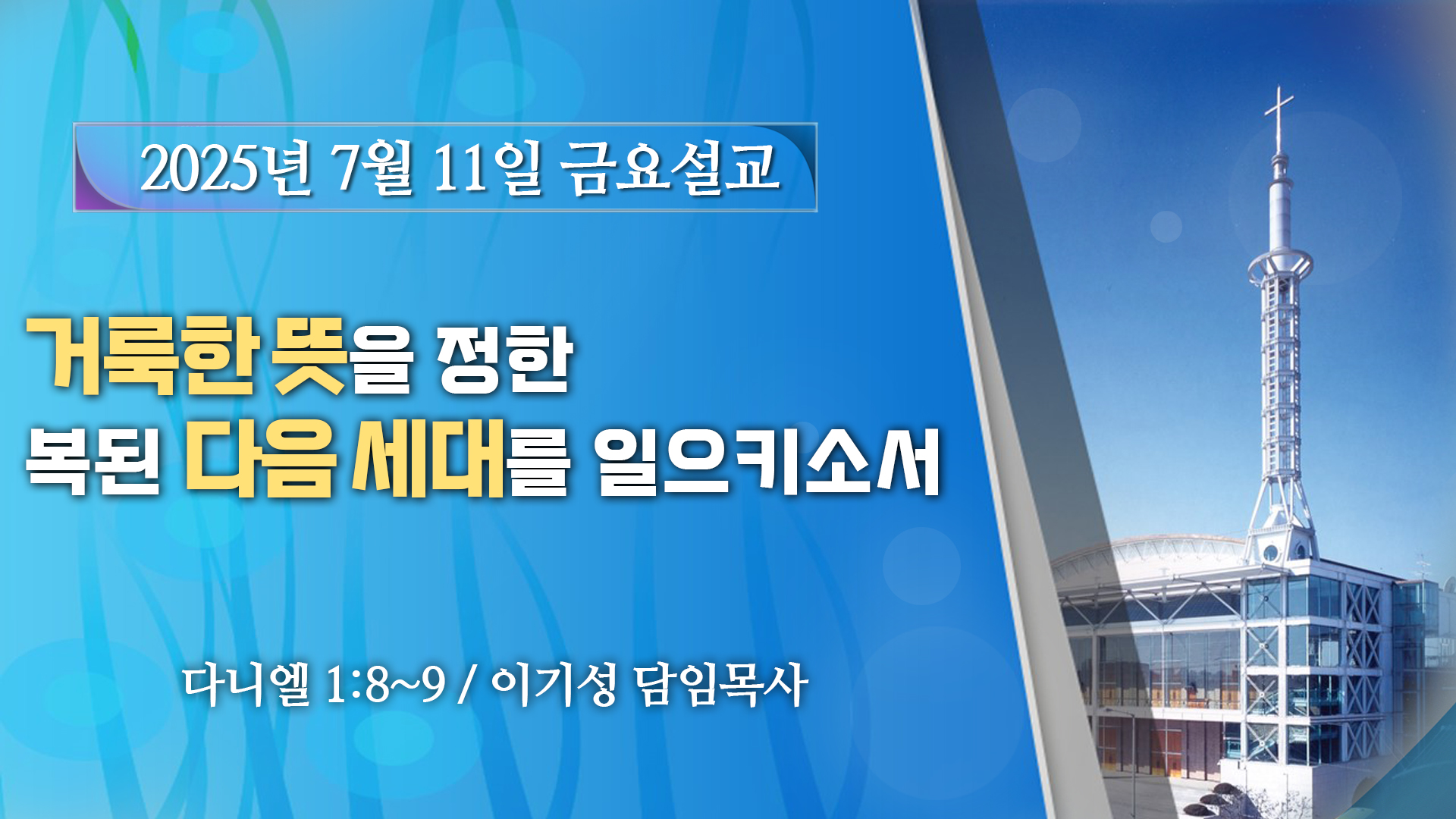 2025년 7월 11일 금요설교

거룩한 뜻을 정한
복된 다음 세대를 일으키소서

다니엘 1:8~9 / 이기성 담임목사